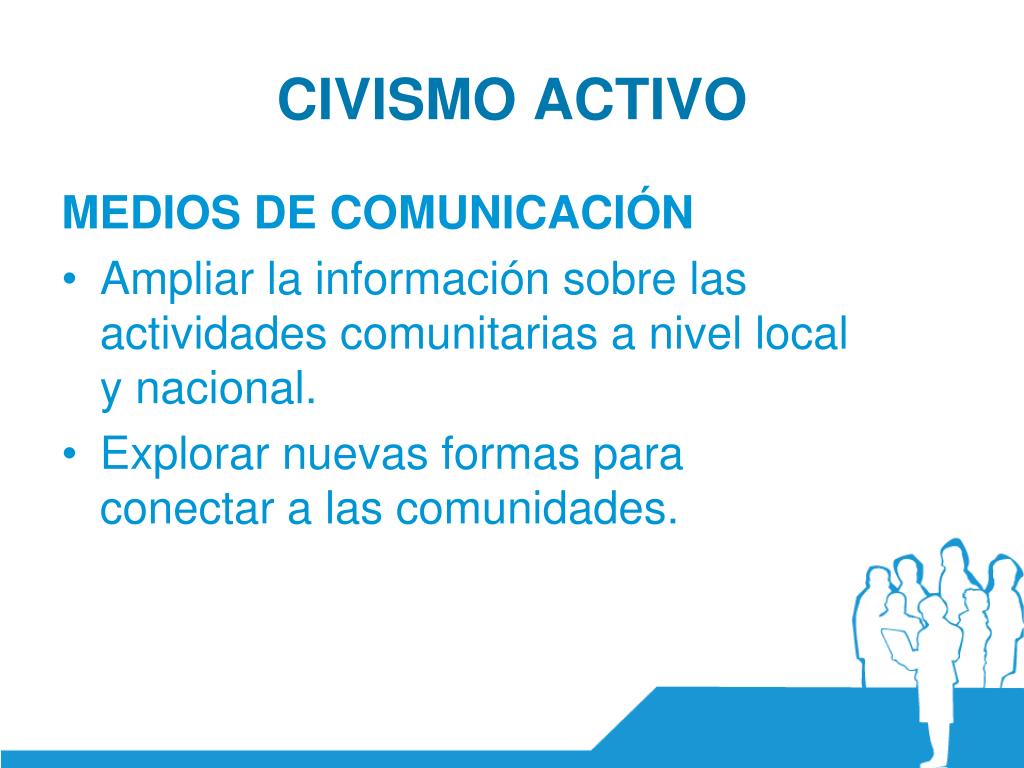 CIVISMO ACTIVO

MEDIOS DE COMUNICACIÓN

• Ampliar la información sobre las actividades comunitarias a nivel local y nacional.

• Explorar nuevas formas para conectar a las comunidades.